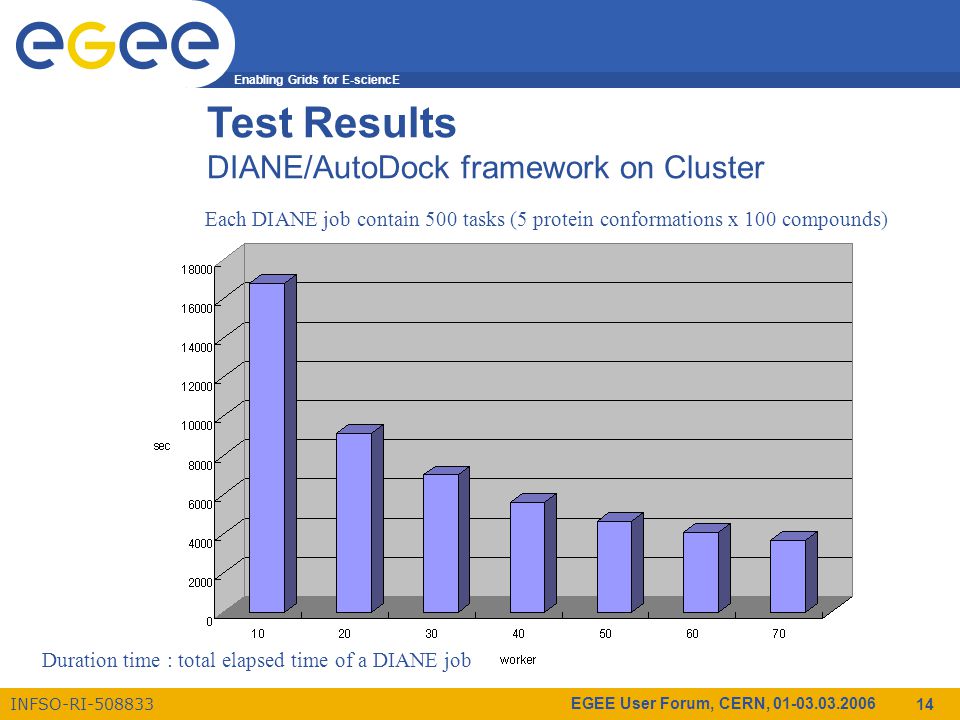 egee

Enabling Grids for E-sciencE

Test Results
DIANE/AutoDock framework on Cluster

Each DIANE job contain 500 tasks (5 protein conformations x 100 compounds)

18000
16000
14000
12000
10000
8000
6000
4000
2000
0

sec

10 20 30 40 50 60 70

worker

Duration time : total elapsed time of a DIANE job

INFSO-RI-508833

EGEE User Forum, CERN, 01-03.03.2006

14